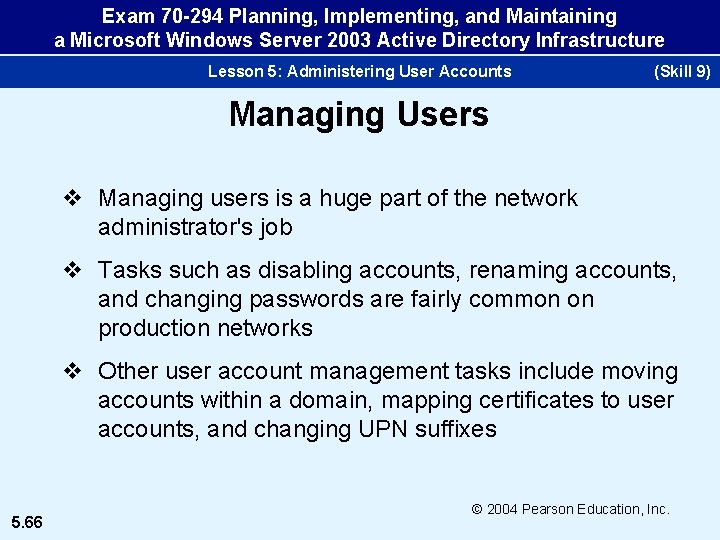 Exam 70-294 Planning, Implementing, and Maintaining a Microsoft Windows Server 2003 Active Directory Infrastructure

Lesson 5: Administering User Accounts (Skill 9)

Managing Users

❖ Managing users is a huge part of the network administrator's job

❖ Tasks such as disabling accounts, renaming accounts, and changing passwords are fairly common on production networks

❖ Other user account management tasks include moving accounts within a domain, mapping certificates to user accounts, and changing UPN suffixes

© 2004 Pearson Education, Inc.

5.66